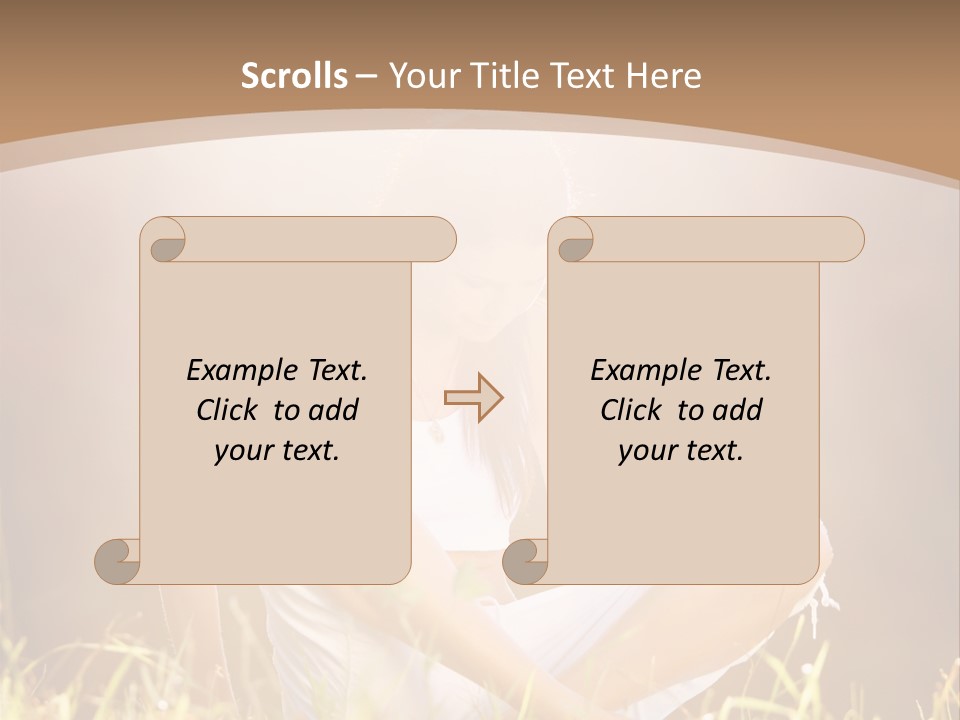 Scrolls – Your Title Text Here

Example Text. Click to add your text.

Example Text. Click to add your text.